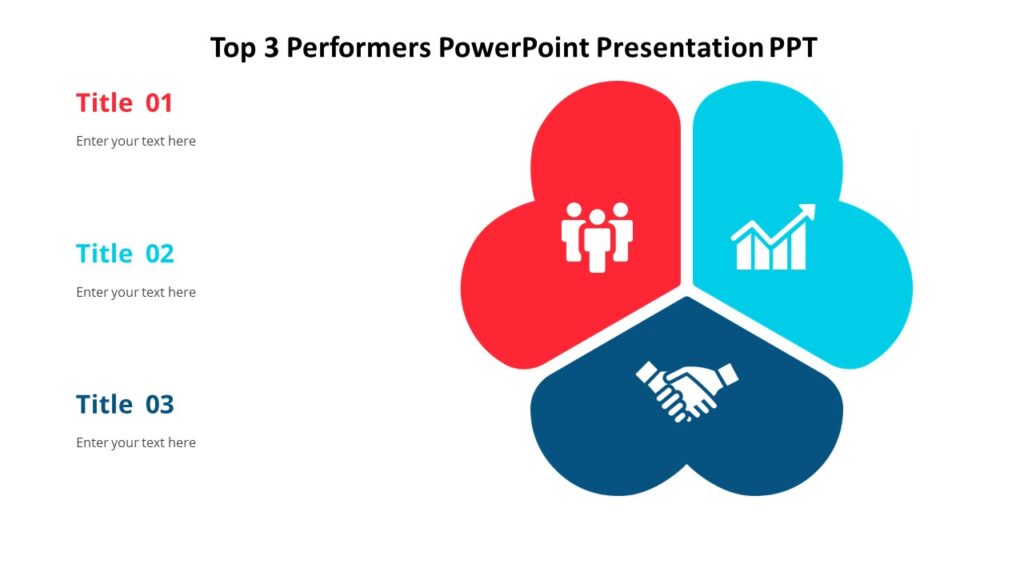 Top 3 Performers PowerPoint Presentation PPT

Title 01

Enter your text here

Title 02

Enter your text here

Title 03

Enter your text here